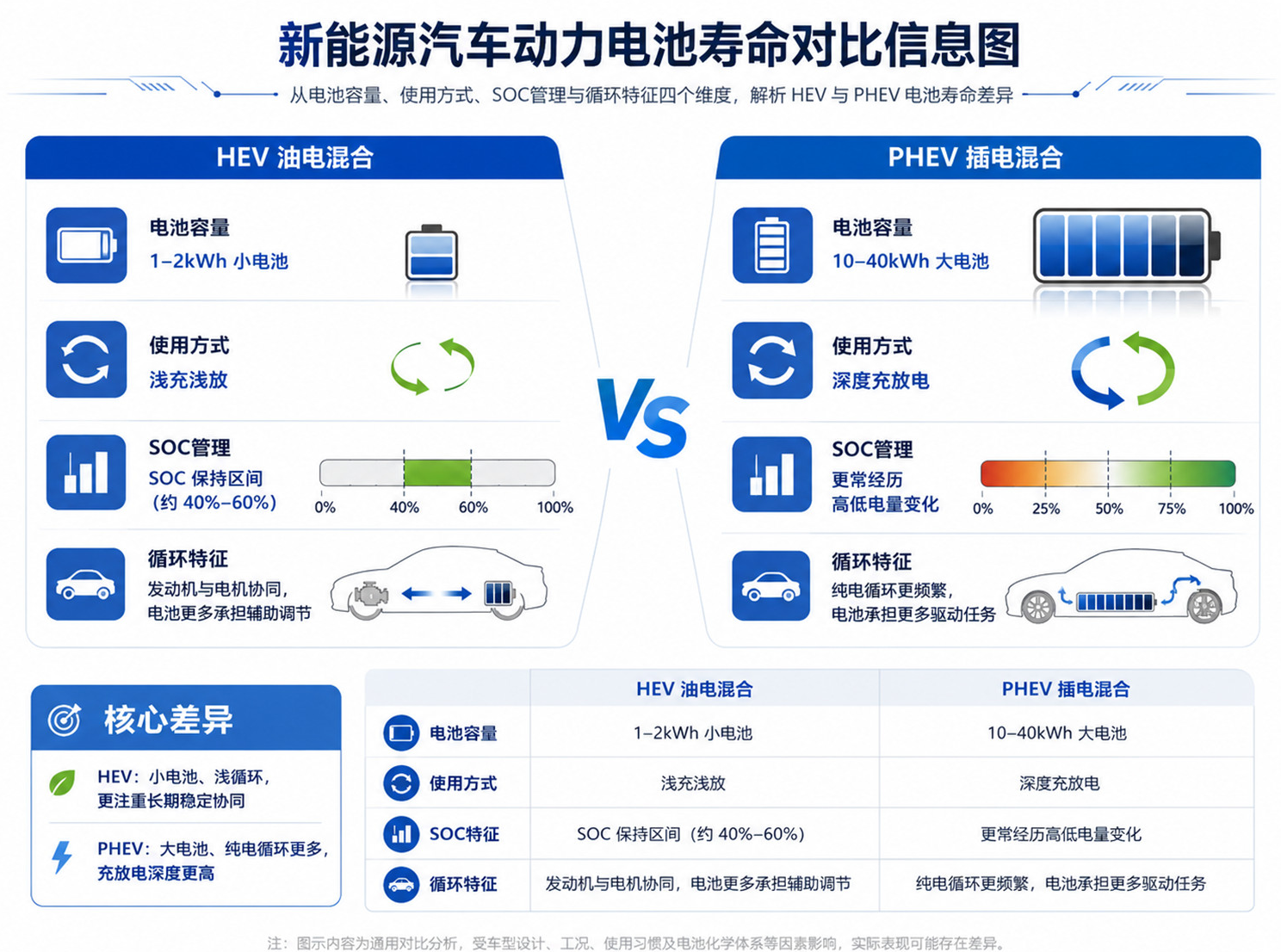 新能源汽车动力电池寿命对比信息图

从电池容量、使用方式、SOC管理与循环特征四个维度，解析 HEV 与 PHEV 电池寿命差异

HEV 油电混合

电池容量
1–2kWh 小电池

使用方式
浅充浅放

SOC管理
SOC 保持区间
（约 40%–60%）

0% 40% 60% 100%

循环特征
发动机与电机协同，
电池更多承担辅助调节

VS

PHEV 插电混合

电池容量
10–40kWh 大电池

使用方式
深度充放电

SOC管理
更常经历
高低电量变化

0% 25% 50% 75% 100%

循环特征
纯电循环更频繁，
电池承担更多驱动任务

核心差异

HEV：小电池、浅循环，
更注重长期稳定协同

PHEV：大电池、纯电循环更多，
充放电深度更高

| | HEV 油电混合 | PHEV 插电混合 |
|---|---|---|
| 电池容量 | 1–2kWh 小电池 | 10–40kWh 大电池 |
| 使用方式 | 浅充浅放 | 深度充放电 |
| SOC特征 | SOC 保持区间（约 40%–60%） | 更常经历高低电量变化 |
| 循环特征 | 发动机与电机协同，电池更多承担辅助调节 | 纯电循环更频繁，电池承担更多驱动任务 |

注：图示内容为通用对比分析，受车型设计、工况、使用习惯及电池化学体系等因素影响，实际表现可能存在差异。